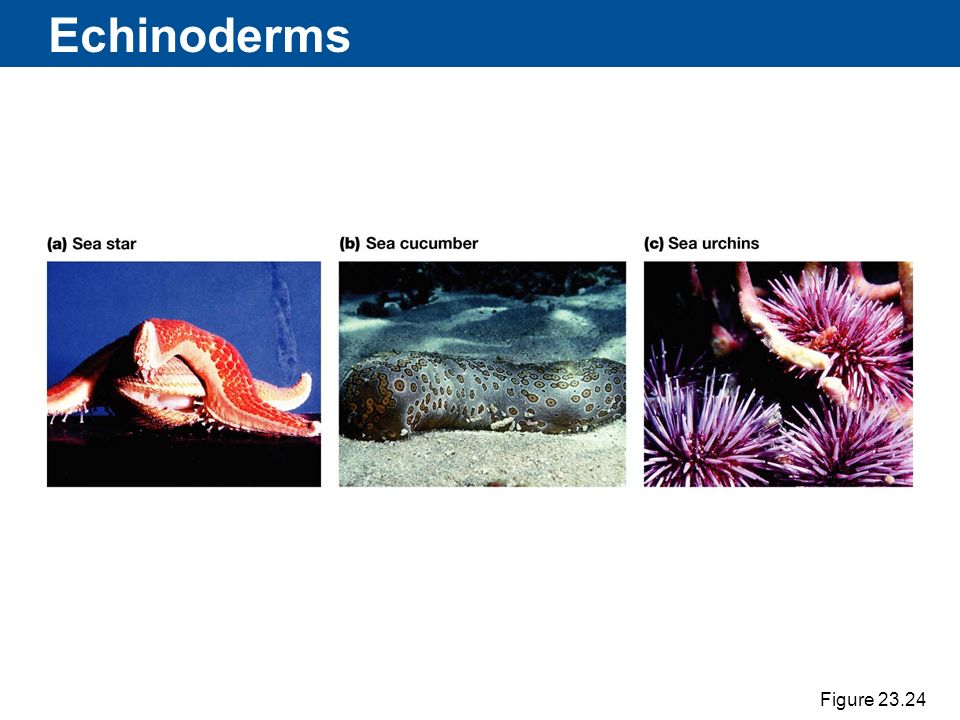 Echinoderms

(a) Sea star

(b) Sea cucumber

(c) Sea urchins

Figure 23.24